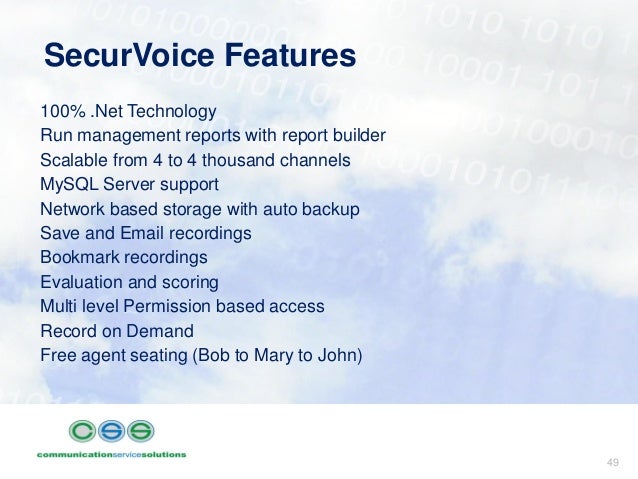 SecurVoice Features

100% .Net Technology
Run management reports with report builder
Scalable from 4 to 4 thousand channels
MySQL Server support
Network based storage with auto backup
Save and Email recordings
Bookmark recordings
Evaluation and scoring
Multi level Permission based access
Record on Demand
Free agent seating (Bob to Mary to John)

CSS
communicationservicesolutions

49